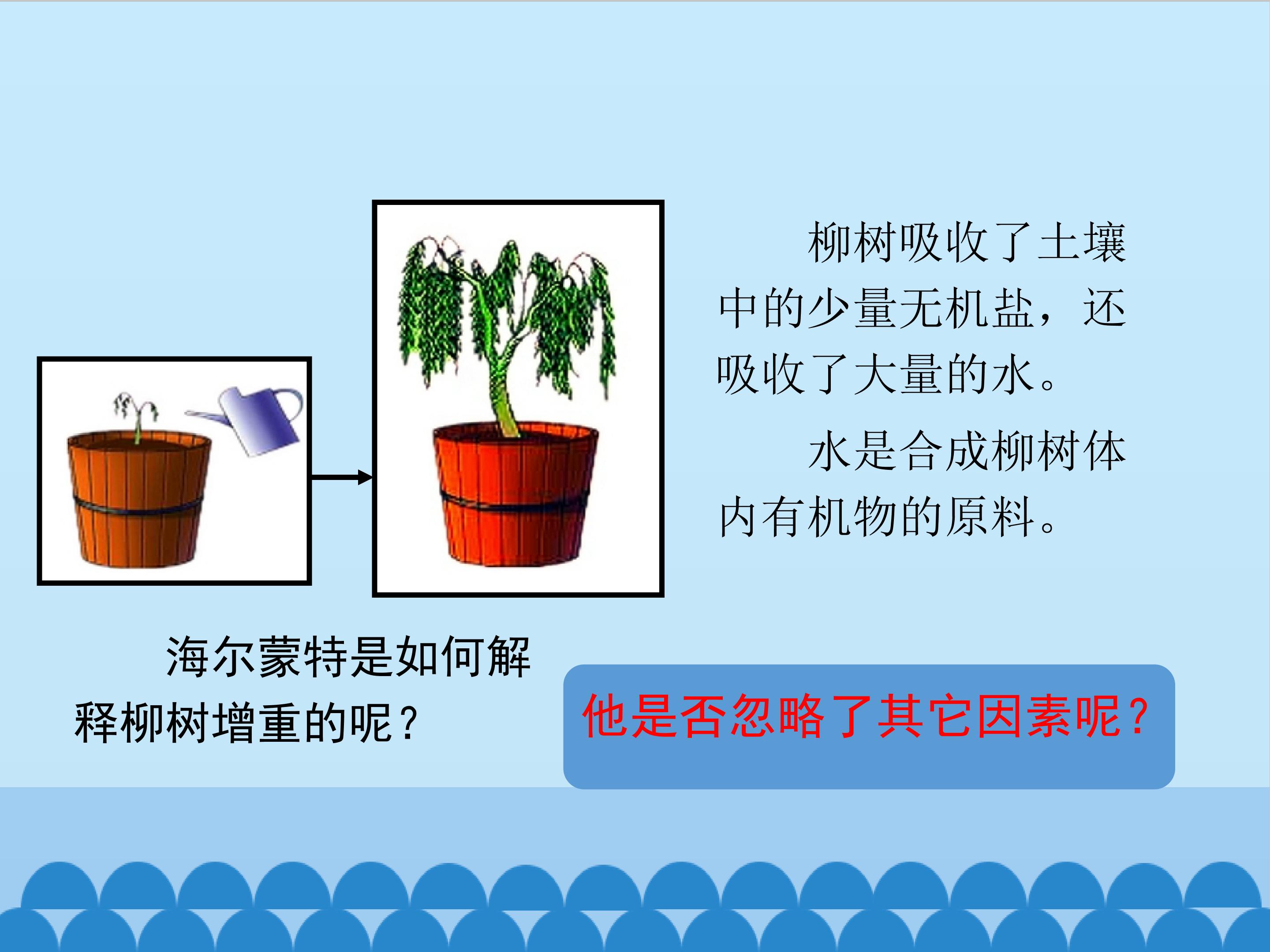 柳树吸收了土壤中的少量无机盐，还吸收了大量的水。

水是合成柳树体内有机物的原料。

海尔蒙特是如何解释柳树增重的呢？

他是否忽略了其它因素呢？